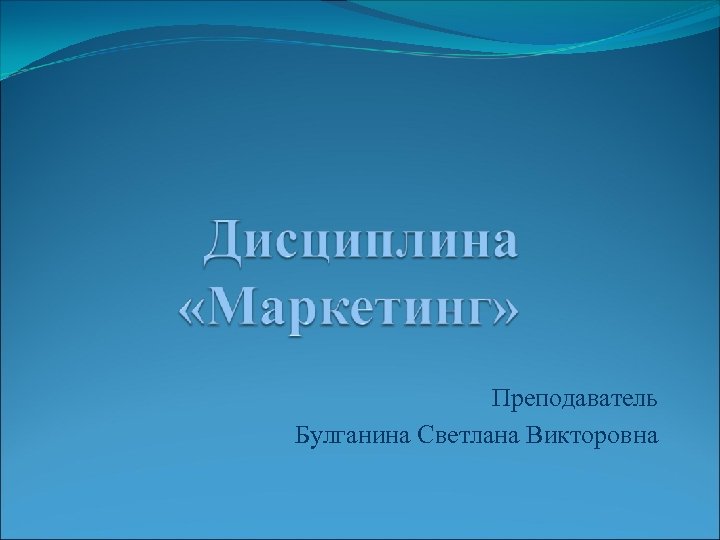 Дисциплина «Маркетинг»

Преподаватель
Булганина Светлана Викторовна